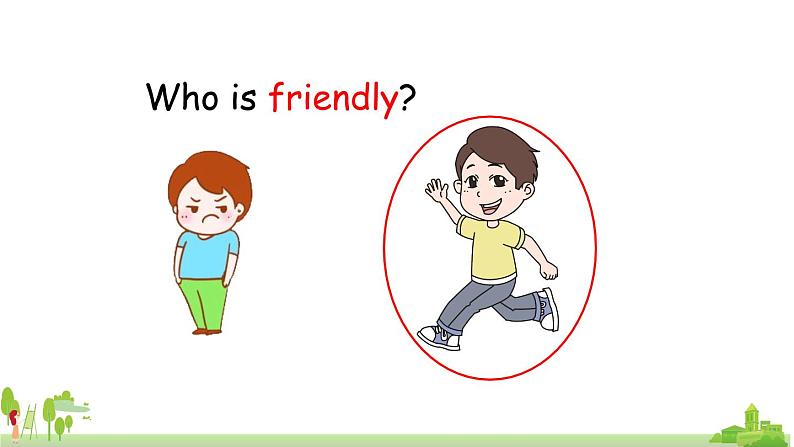 Who is friendly?